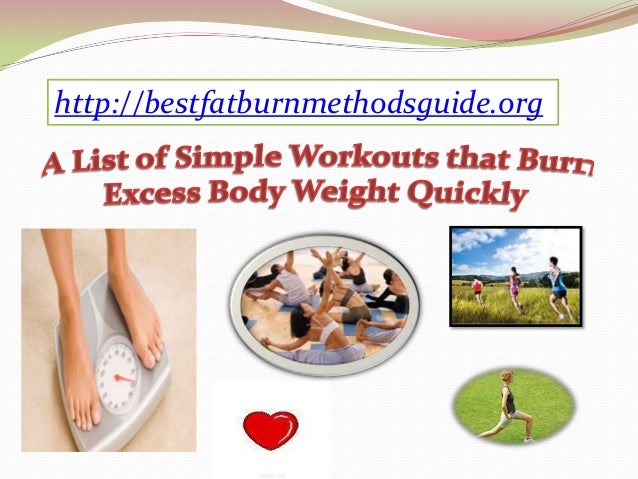 http://bestfatburnmethodsguide.org

A List of Simple Workouts that Burn Excess Body Weight Quickly